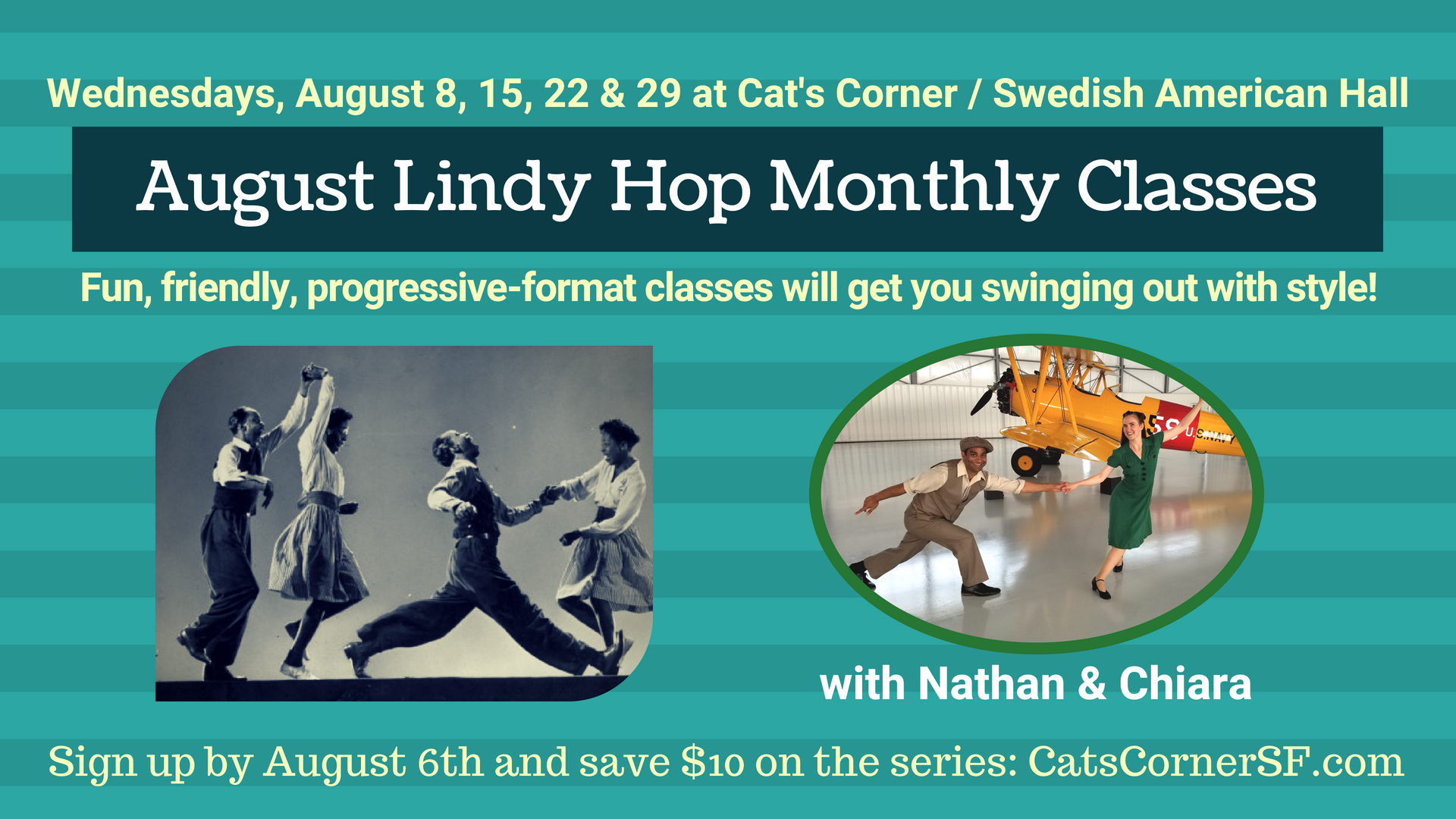 Wednesdays, August 8, 15, 22 & 29 at Cat's Corner / Swedish American Hall

August Lindy Hop Monthly Classes

Fun, friendly, progressive-format classes will get you swinging out with style!

U.S. NAVY

with Nathan & Chiara

Sign up by August 6th and save \$10 on the series: CatsCornerSF.com